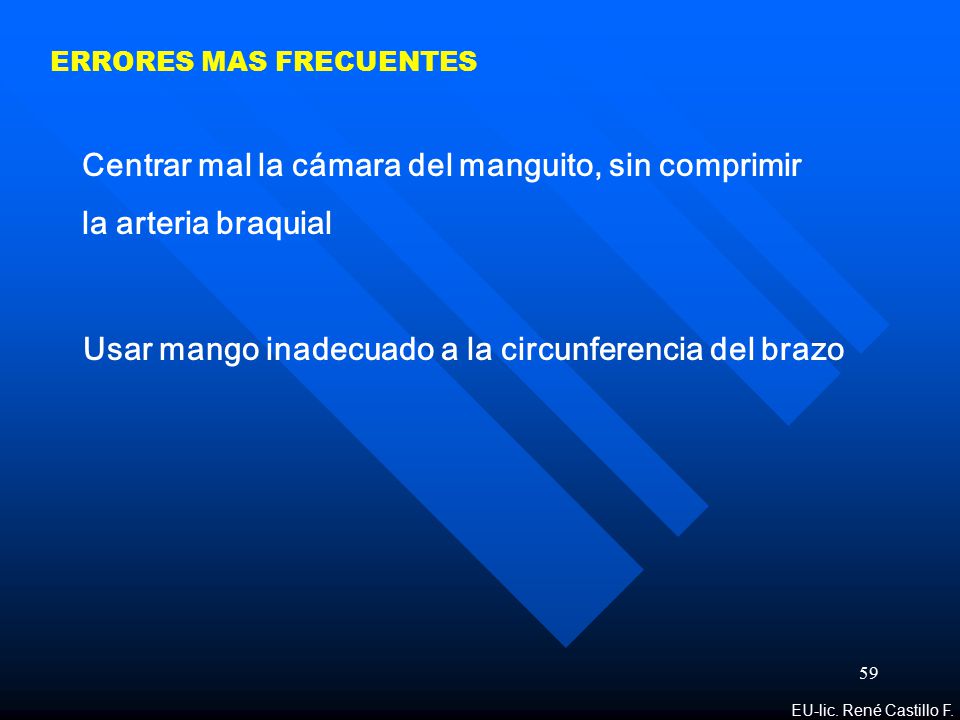 ERRORES MAS FRECUENTES

Centrar mal la cámara del manguito, sin comprimir la arteria braquial

Usar mango inadecuado a la circunferencia del brazo

59

EU-lic. René Castillo F.